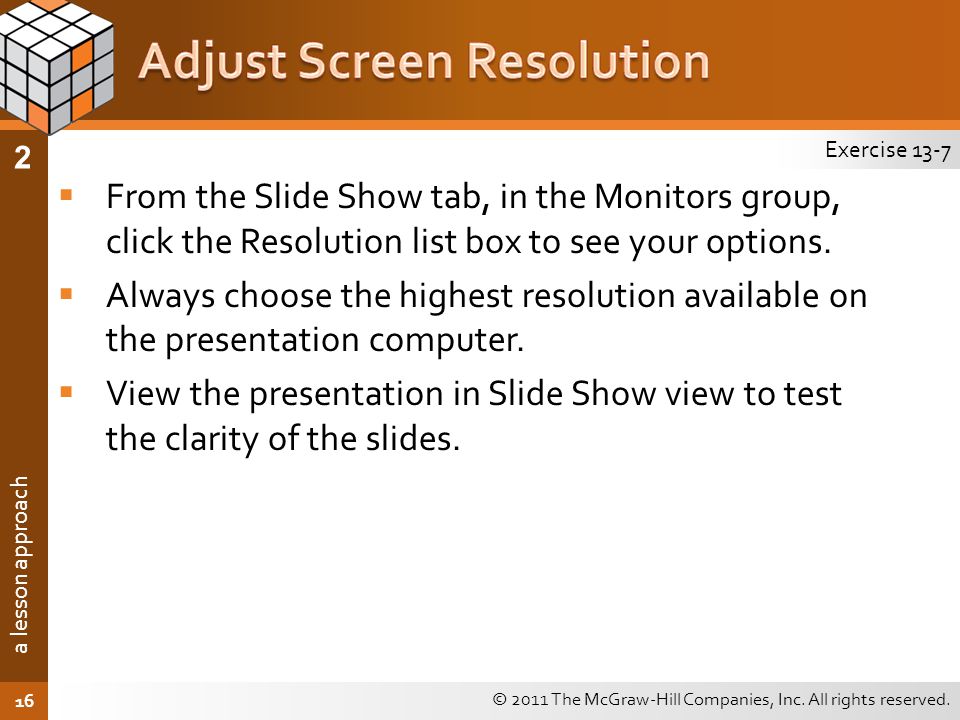 Adjust Screen Resolution

2

Exercise 13-7

▪ From the Slide Show tab, in the Monitors group, click the Resolution list box to see your options.

▪ Always choose the highest resolution available on the presentation computer.

▪ View the presentation in Slide Show view to test the clarity of the slides.

a lesson approach

16

© 2011 The McGraw-Hill Companies, Inc. All rights reserved.